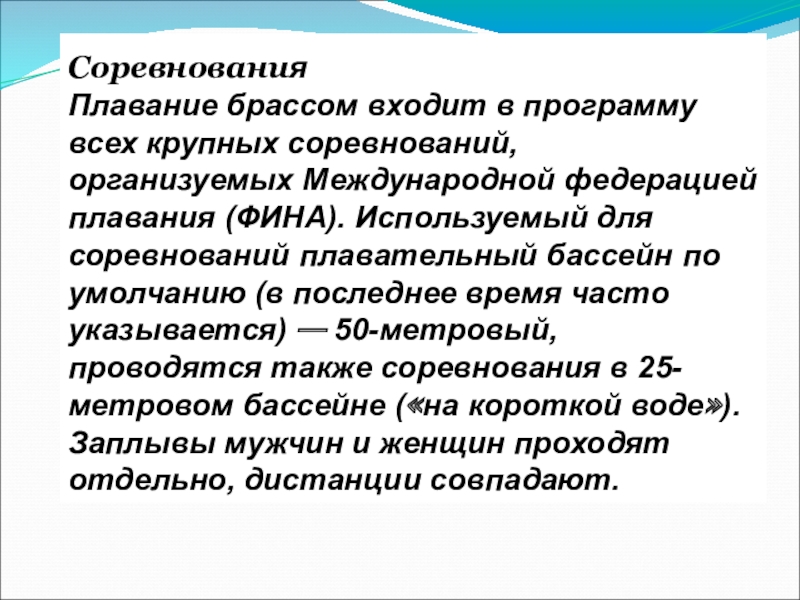 Соревнования
Плавание брассом входит в программу всех крупных соревнований, организуемых Международной федерацией плавания (ФИНА). Используемый для соревнований плавательный бассейн по умолчанию (в последнее время часто указывается) — 50-метровый, проводятся также соревнования в 25-метровом бассейне («на короткой воде»). Заплывы мужчин и женщин проходят отдельно, дистанции совпадают.